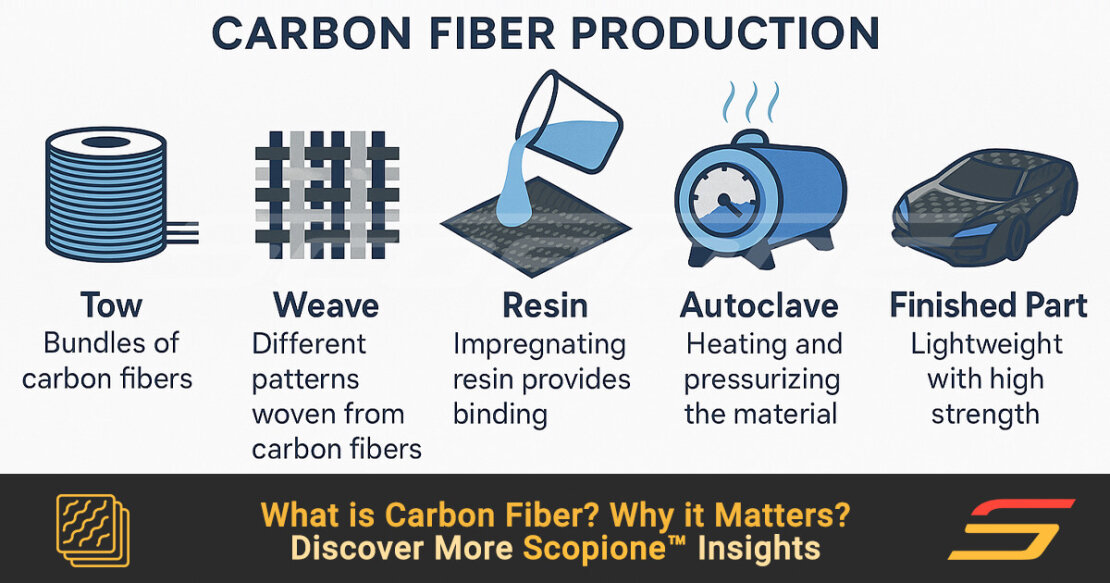 CARBON FIBER PRODUCTION

Tow
Bundles of carbon fibers

Weave
Different patterns woven from carbon fibers

Resin
Impregnating resin provides binding

Autoclave
Heating and pressurizing the material

Finished Part
Lightweight with high strength

What is Carbon Fiber? Why it Matters?
Discover More Scopione™ Insights